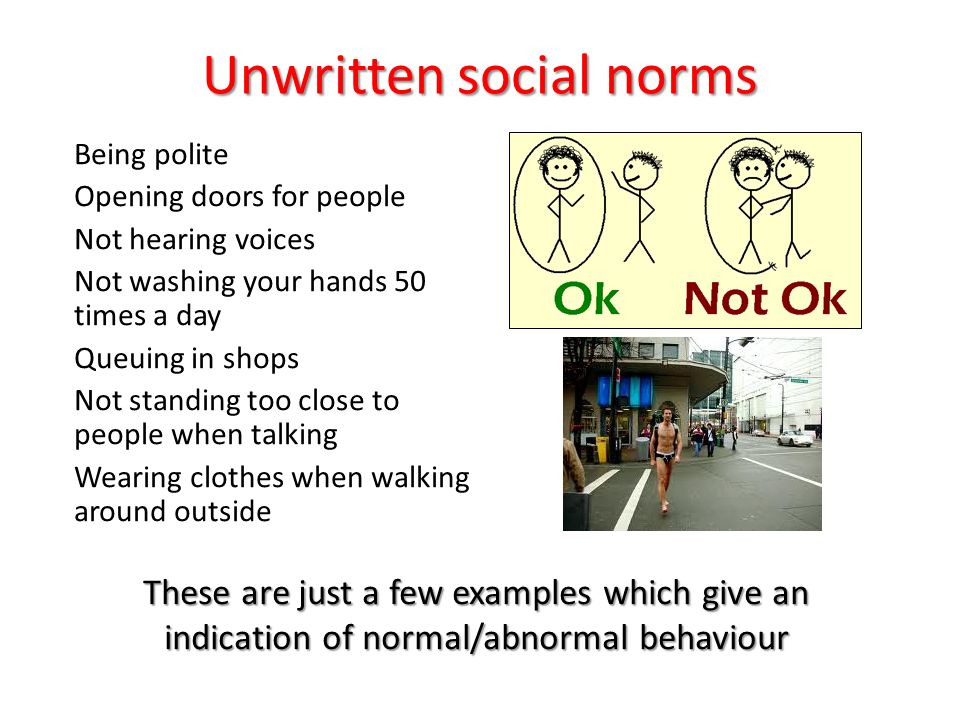 Unwritten social norms

Being polite

Opening doors for people

Not hearing voices

Not washing your hands 50 times a day

Queuing in shops

Not standing too close to people when talking

Wearing clothes when walking around outside

Ok

Not Ok

These are just a few examples which give an indication of normal/abnormal behaviour